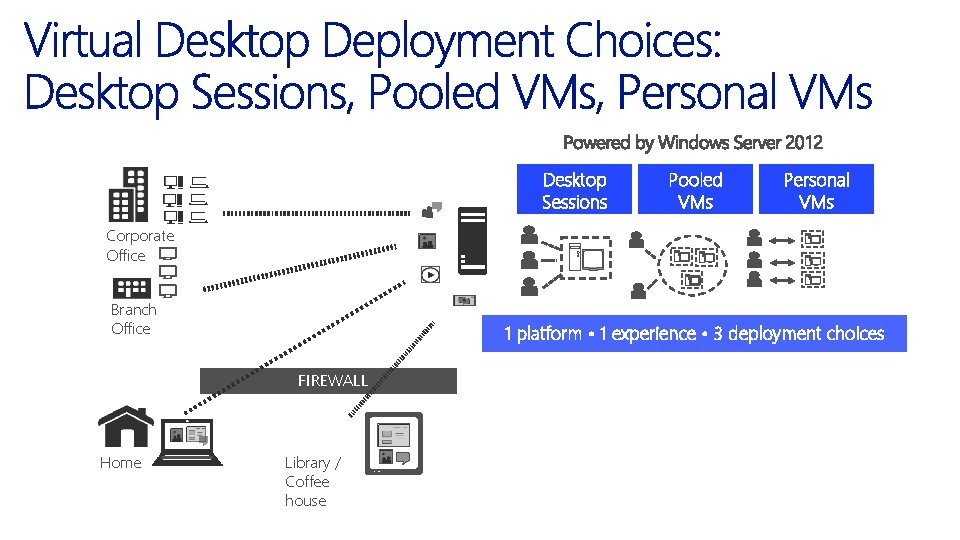 Virtual Desktop Deployment Choices: Desktop Sessions, Pooled VMs, Personal VMs

Powered by Windows Server 2012

Desktop Sessions

Pooled VMs

Personal VMs

Corporate Office

Branch Office

1 platform • 1 experience • 3 deployment choices

FIREWALL

Home

Library / Coffee house